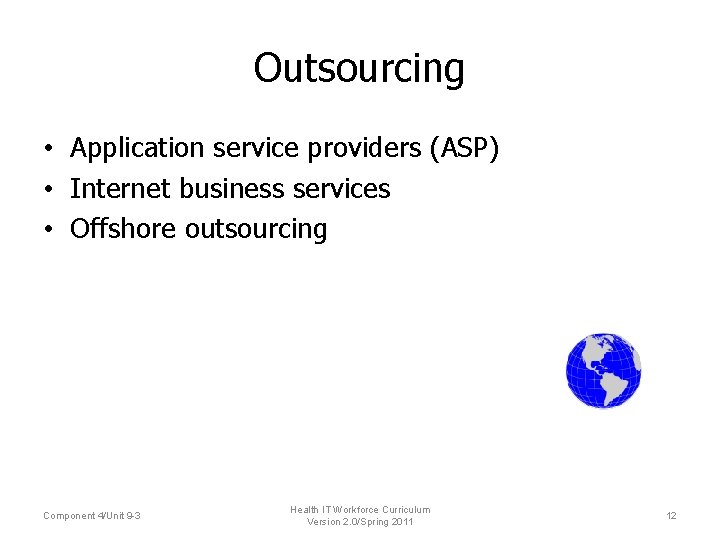 Outsourcing

• Application service providers (ASP)
• Internet business services
• Offshore outsourcing

Component 4/Unit 9-3

Health IT Workforce Curriculum
Version 2.0/Spring 2011

12